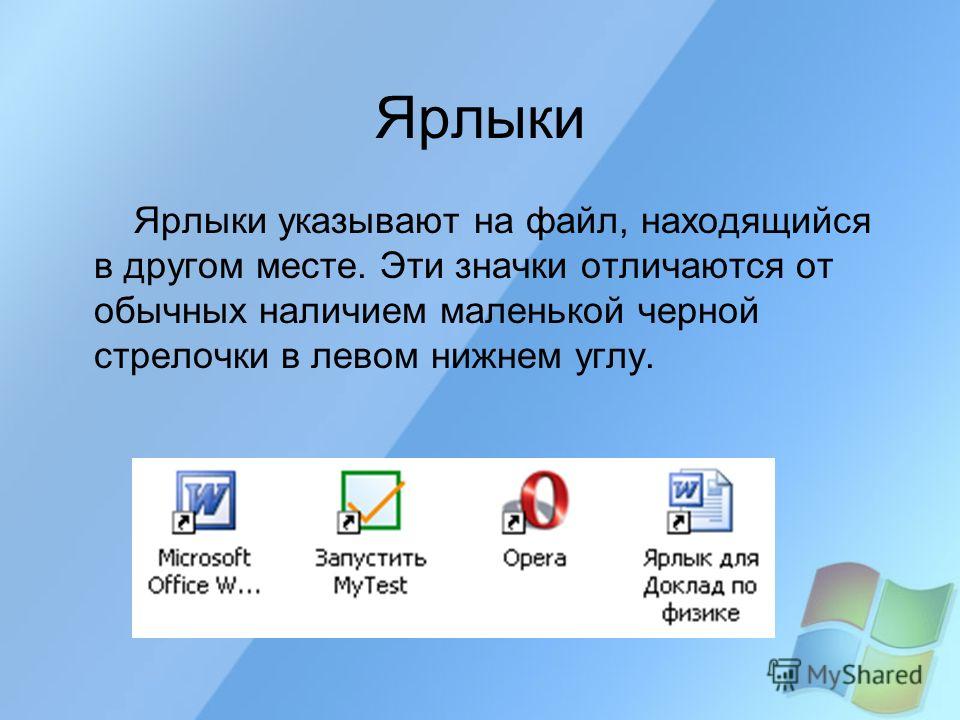 Ярлыки

Ярлыки указывают на файл, находящийся в другом месте. Эти значки отличаются от обычных наличием маленькой черной стрелочки в левом нижнем углу.

Microsoft Office W...

Запустить MyTest

Opera

Ярлык для Доклад по физике

MyShared